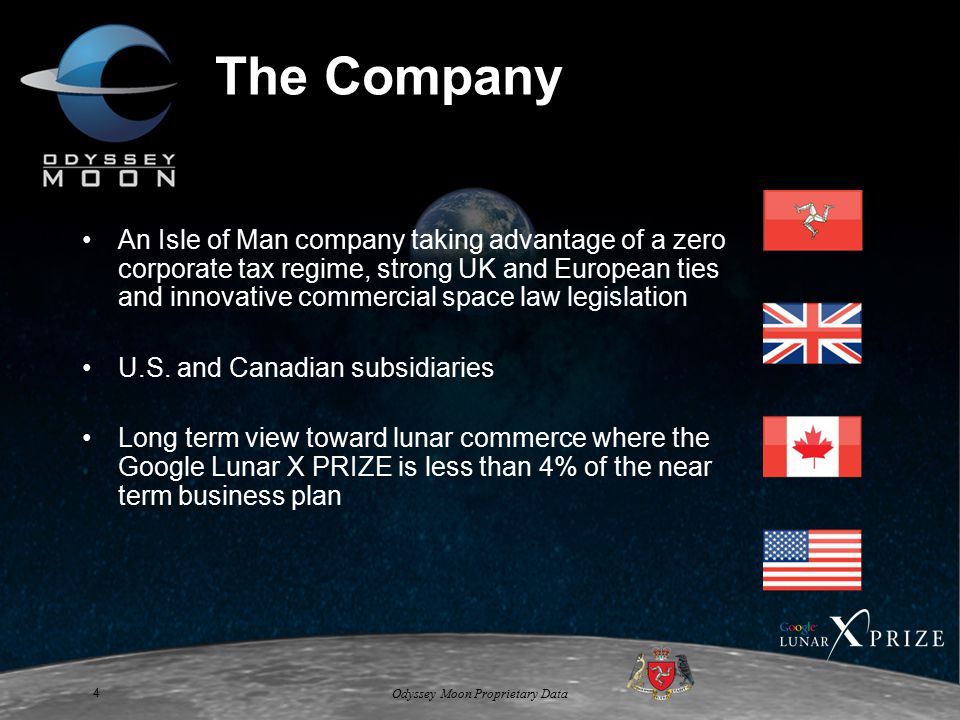 ODYSSEY MOON

The Company

• An Isle of Man company taking advantage of a zero corporate tax regime, strong UK and European ties and innovative commercial space law legislation

• U.S. and Canadian subsidiaries

• Long term view toward lunar commerce where the Google Lunar X PRIZE is less than 4% of the near term business plan

Google LUNAR X PRIZE

4

Odyssey Moon Proprietary Data